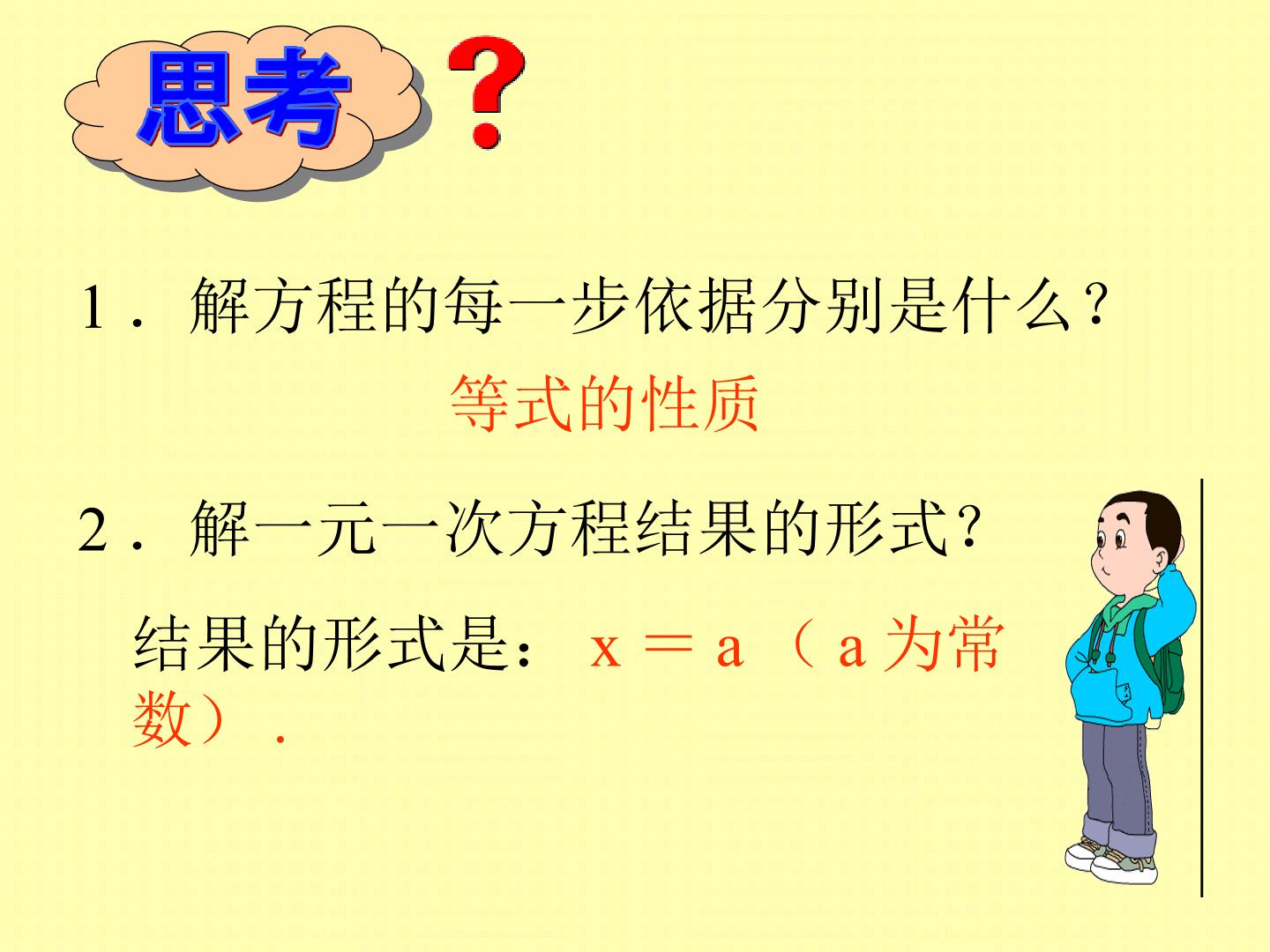 思考？

1．解方程的每一步依据分别是什么？

等式的性质

2．解一元一次方程结果的形式？

结果的形式是：$x=a$（a为常数）．